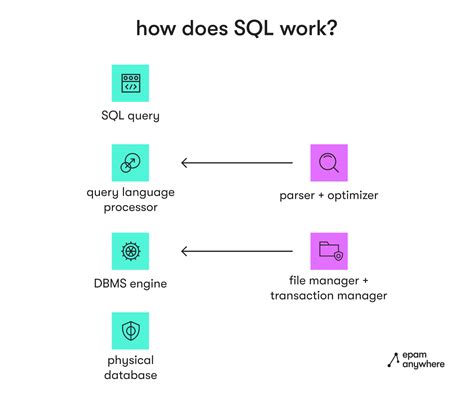 how does SQL work?

SQL query

query language processor

parser + optimizer

DBMS engine

file manager + transaction manager

physical database

epam anywhere